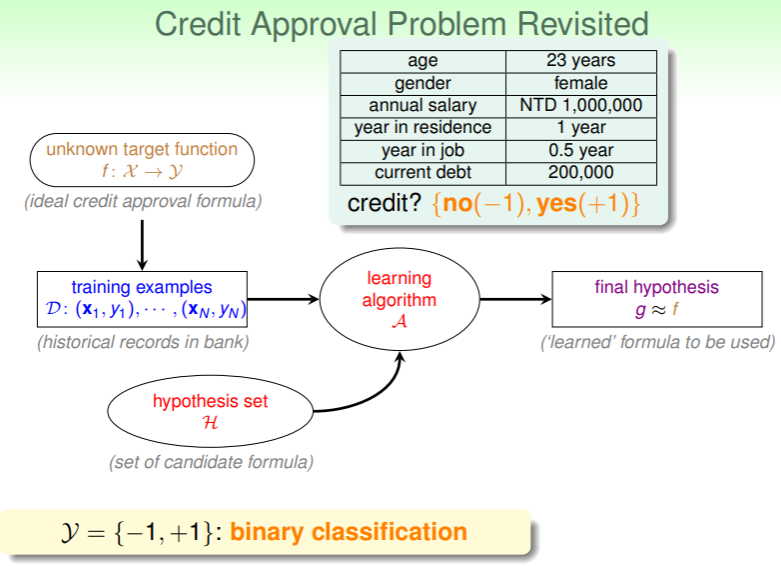 Credit Approval Problem Revisited

| age | 23 years |
|---|---|
| gender | female |
| annual salary | NTD 1,000,000 |
| year in residence | 1 year |
| year in job | 0.5 year |
| current debt | 200,000 |

credit? $\{\textbf{no}(-1), \textbf{yes}(+1)\}$

unknown target function
$f: \mathcal{X} \to \mathcal{Y}$
(ideal credit approval formula)

training examples
$\mathcal{D}: (\mathbf{x}_1, y_1), \cdots, (\mathbf{x}_N, y_N)$
(historical records in bank)

learning algorithm
$\mathcal{A}$

final hypothesis
$g \approx f$
('learned' formula to be used)

hypothesis set
$\mathcal{H}$
(set of candidate formula)

$\mathcal{Y} = \{-1, +1\}$: binary classification